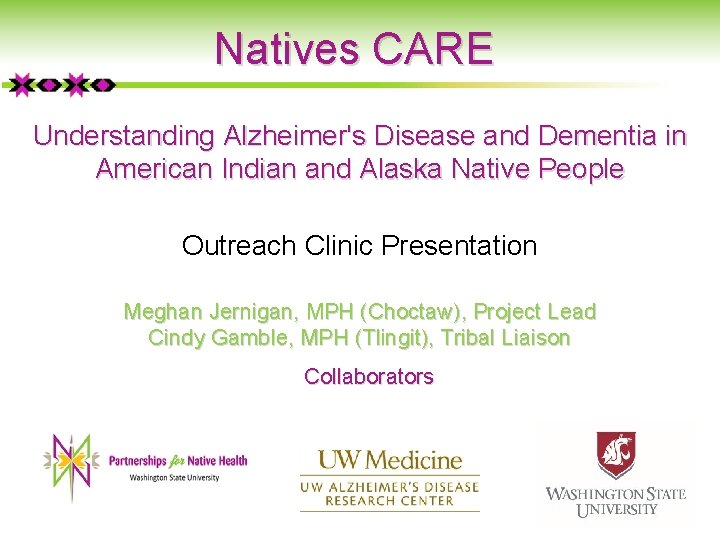 Natives CARE

Understanding Alzheimer's Disease and Dementia in American Indian and Alaska Native People

Outreach Clinic Presentation

Meghan Jernigan, MPH (Choctaw), Project Lead
Cindy Gamble, MPH (Tlingit), Tribal Liaison

Collaborators

Partnerships for Native Health
Washington State University

UW Medicine
UW ALZHEIMER'S DISEASE RESEARCH CENTER

WASHINGTON STATE UNIVERSITY